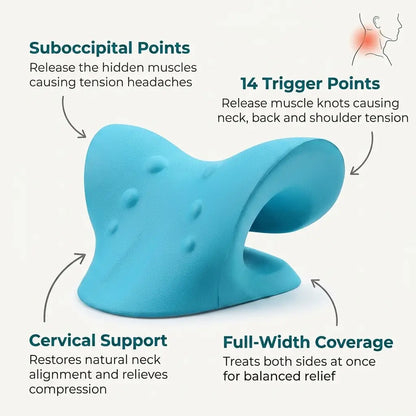 Suboccipital Points
Release the hidden muscles causing tension headaches

14 Trigger Points
Release muscle knots causing neck, back and shoulder tension

Cervical Support
Restores natural neck alignment and relieves compression

Full-Width Coverage
Treats both sides at once for balanced relief